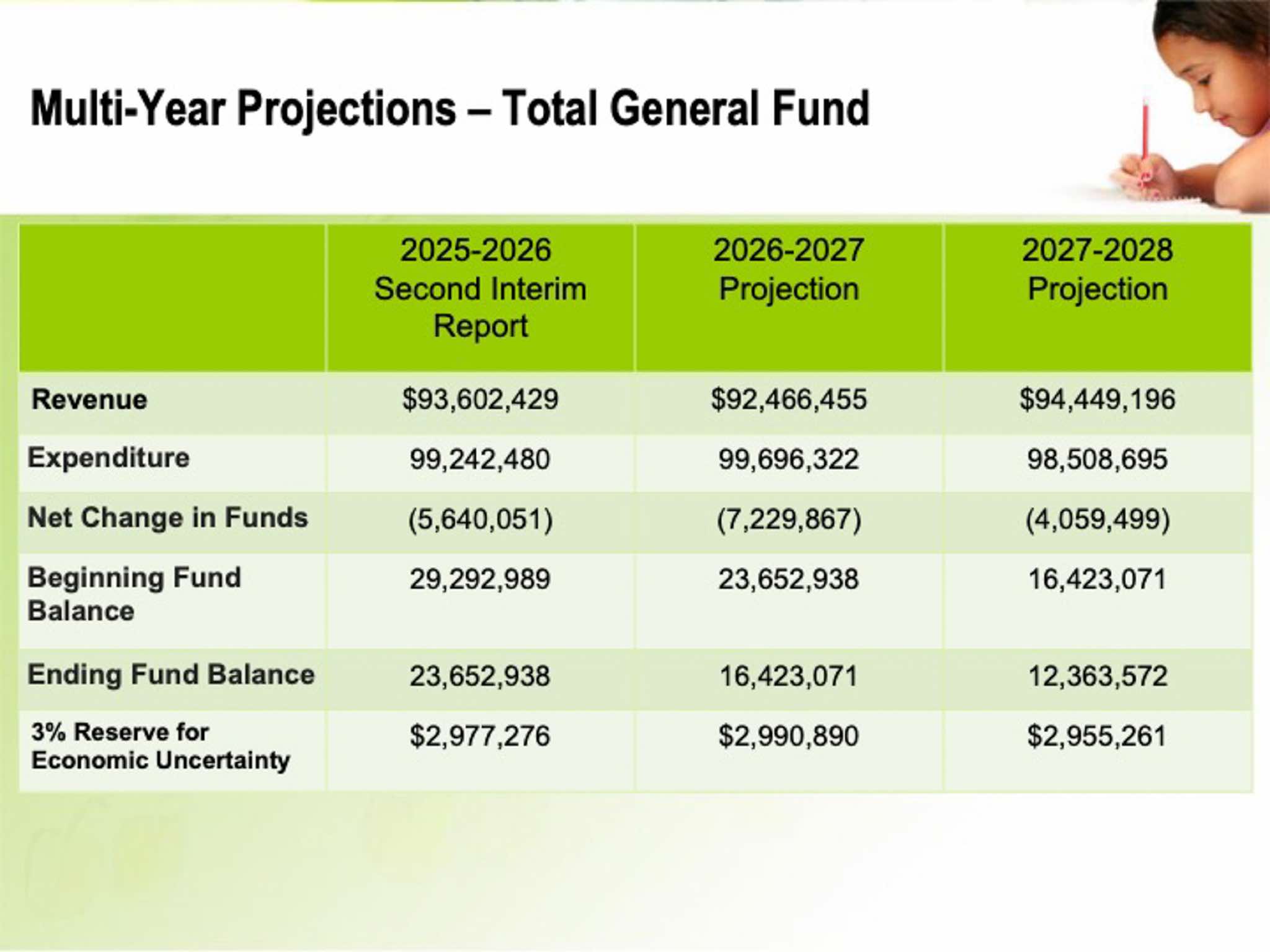 Multi-Year Projections – Total General Fund

| | 2025-2026 Second Interim Report | 2026-2027 Projection | 2027-2028 Projection |
|---|---|---|---|
| Revenue | \$93,602,429 | \$92,466,455 | \$94,449,196 |
| Expenditure | 99,242,480 | 99,696,322 | 98,508,695 |
| Net Change in Funds | (5,640,051) | (7,229,867) | (4,059,499) |
| Beginning Fund Balance | 29,292,989 | 23,652,938 | 16,423,071 |
| Ending Fund Balance | 23,652,938 | 16,423,071 | 12,363,572 |
| 3% Reserve for Economic Uncertainty | \$2,977,276 | \$2,990,890 | \$2,955,261 |